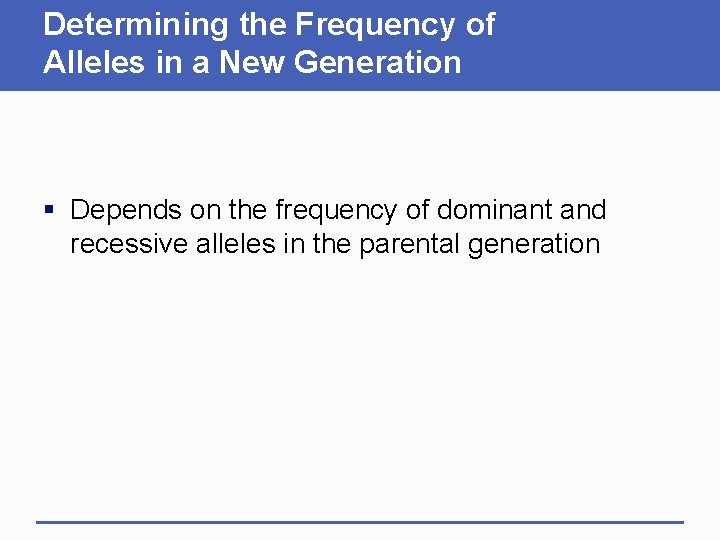 Determining the Frequency of Alleles in a New Generation

▪ Depends on the frequency of dominant and recessive alleles in the parental generation